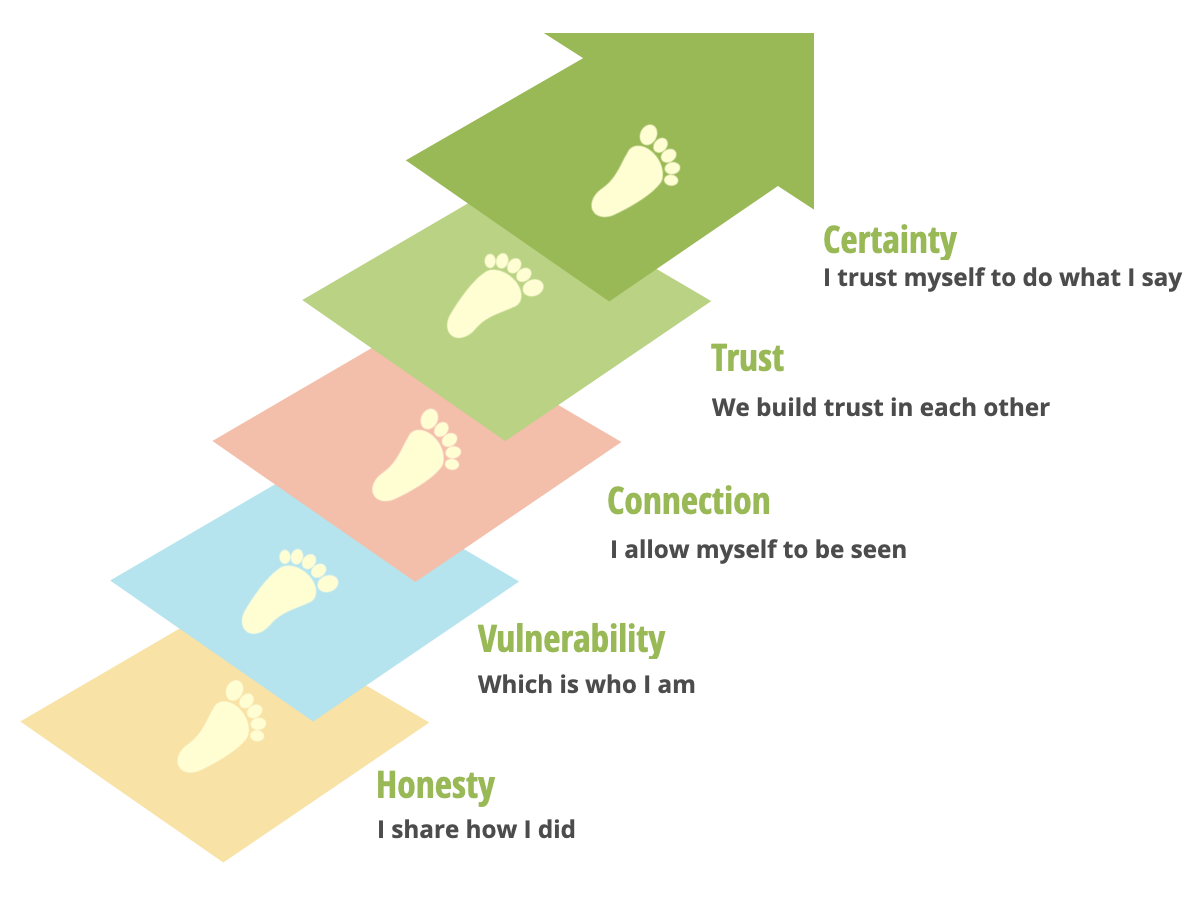 Certainty
I trust myself to do what I say

Trust
We build trust in each other

Connection
I allow myself to be seen

Vulnerability
Which is who I am

Honesty
I share how I did